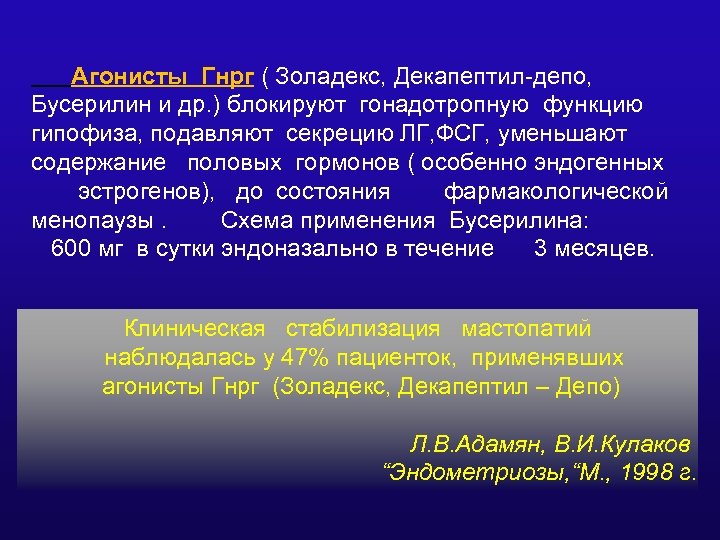 Агонисты Гнрг ( Золадекс, Декапептил-депо, Бусерилин и др.) блокируют гонадотропную функцию гипофиза, подавляют секрецию ЛГ,ФСГ, уменьшают содержание половых гормонов ( особенно эндогенных эстрогенов), до состояния фармакологической менопаузы . Схема применения Бусерилина: 600 мг в сутки эндоназально в течение 3 месяцев.

Клиническая стабилизация мастопатий наблюдалась у 47% пациенток, применявших агонисты Гнрг (Золадекс, Декапептил – Депо)

Л.В.Адамян, В.И.Кулаков
“Эндометриозы,“М., 1998 г.